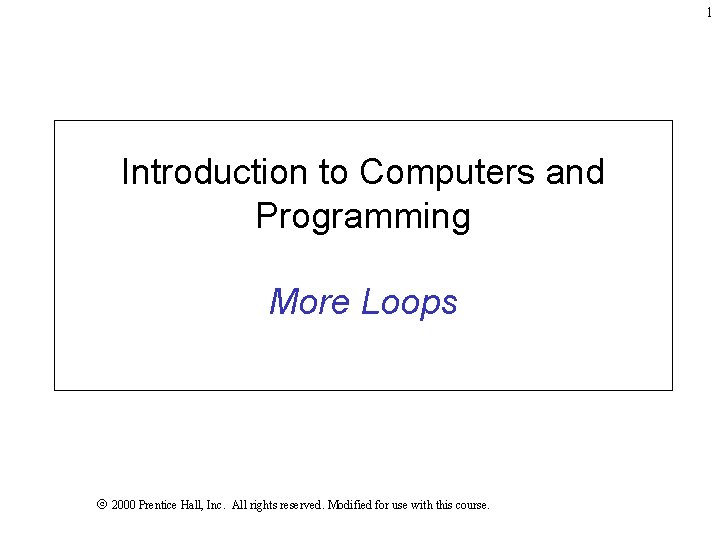 1

Introduction to Computers and Programming

More Loops

© 2000 Prentice Hall, Inc. All rights reserved. Modified for use with this course.